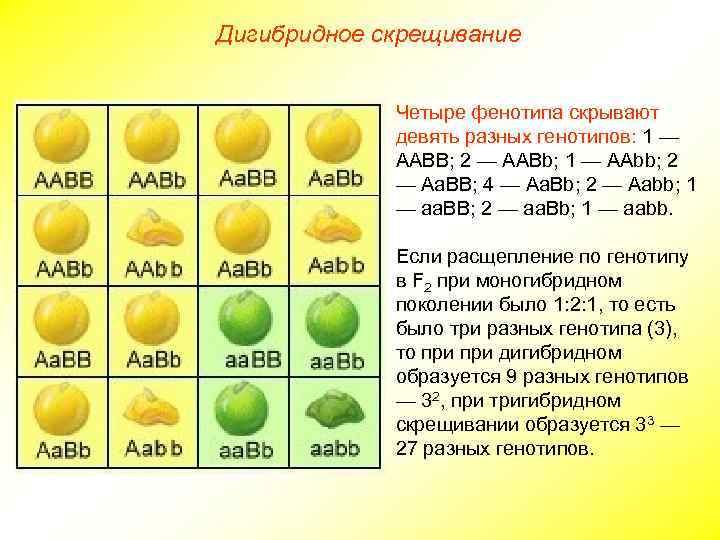 Дигибридное скрещивание

| AABB | AABb | AaBB | AaBb |
|---|---|---|---|
| AABb | AAbb | AaBb | Aabb |
| AaBB | AaBb | aaBB | aaBb |
| AaBb | Aabb | aaBb | aabb |

Четыре фенотипа скрывают девять разных генотипов: 1 — AABB; 2 — AABb; 1 — AAbb; 2 — AaBB; 4 — AaBb; 2 — Aabb; 1 — aaBB; 2 — aaBb; 1 — aabb.

Если расщепление по генотипу в $F_2$ при моногибридном поколении было 1:2:1, то есть было три разных генотипа (3), то при при дигибридном образуется 9 разных генотипов — $3^2$, при тригибридном скрещивании образуется $3^3$ — 27 разных генотипов.